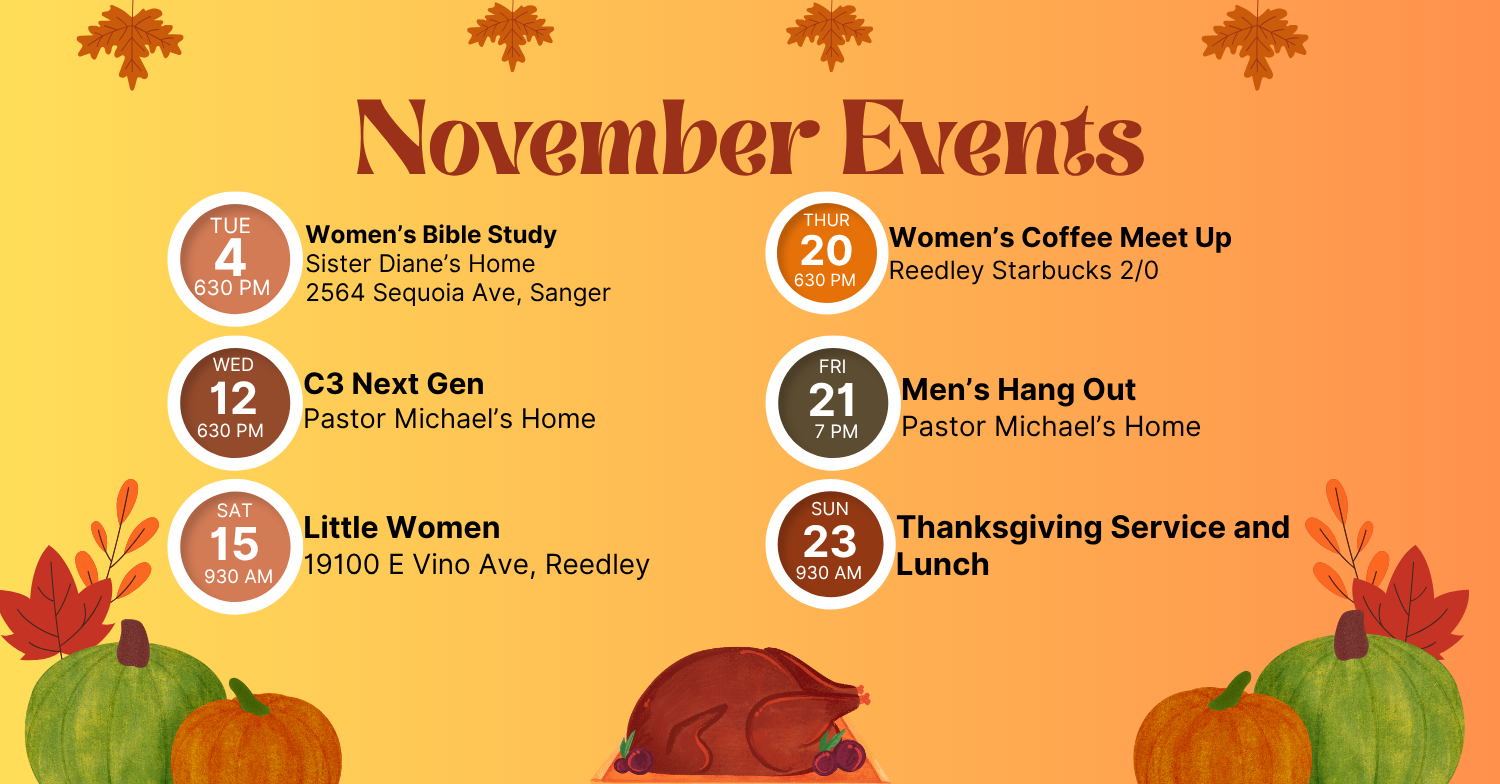 November Events

TUE
4
630 PM

Women's Bible Study
Sister Diane's Home
2564 Sequoia Ave, Sanger

WED
12
630 PM

C3 Next Gen
Pastor Michael's Home

SAT
15
930 AM

Little Women
19100 E Vino Ave, Reedley

THUR
20
630 PM

Women's Coffee Meet Up
Reedley Starbucks 2/0

FRI
21
7 PM

Men's Hang Out
Pastor Michael's Home

SUN
23
930 AM

Thanksgiving Service and Lunch